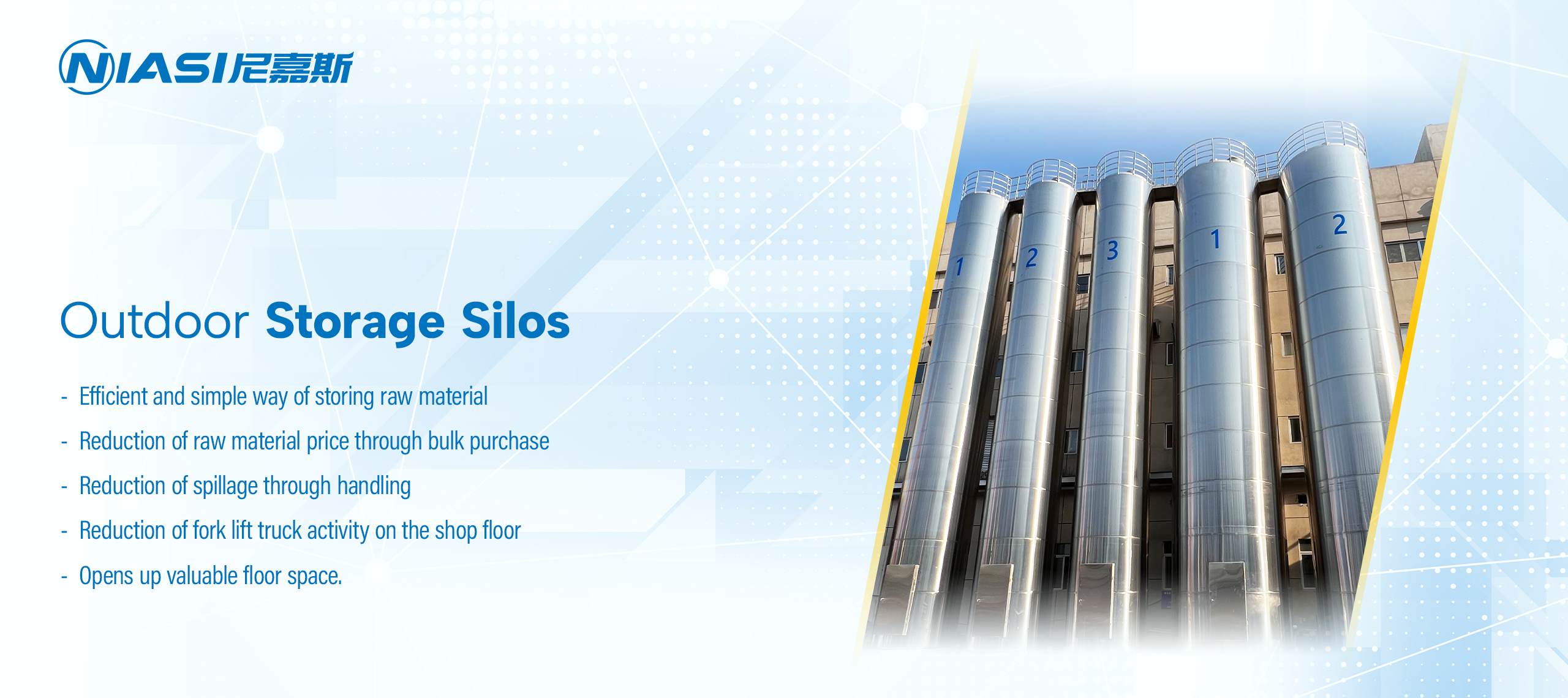 NIASI尼嘉斯

Outdoor Storage Silos

- Efficient and simple way of storing raw material
- Reduction of raw material price through bulk purchase
- Reduction of spillage through handling
- Reduction of fork lift truck activity on the shop floor
- Opens up valuable floor space.

1 2 3 1 2